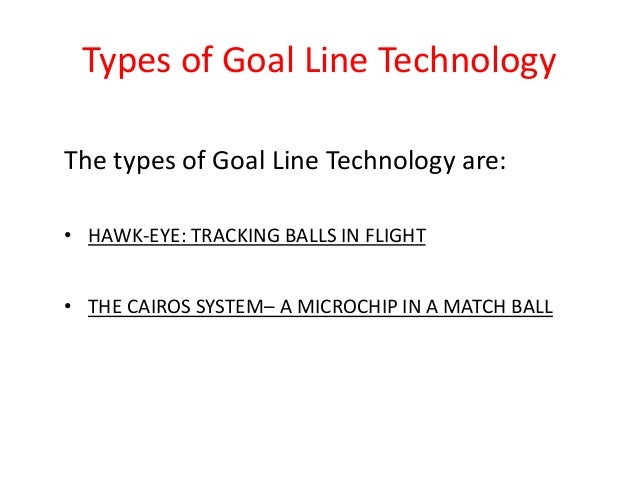 Types of Goal Line Technology

The types of Goal Line Technology are:

• HAWK-EYE: TRACKING BALLS IN FLIGHT

• THE CAIROS SYSTEM– A MICROCHIP IN A MATCH BALL